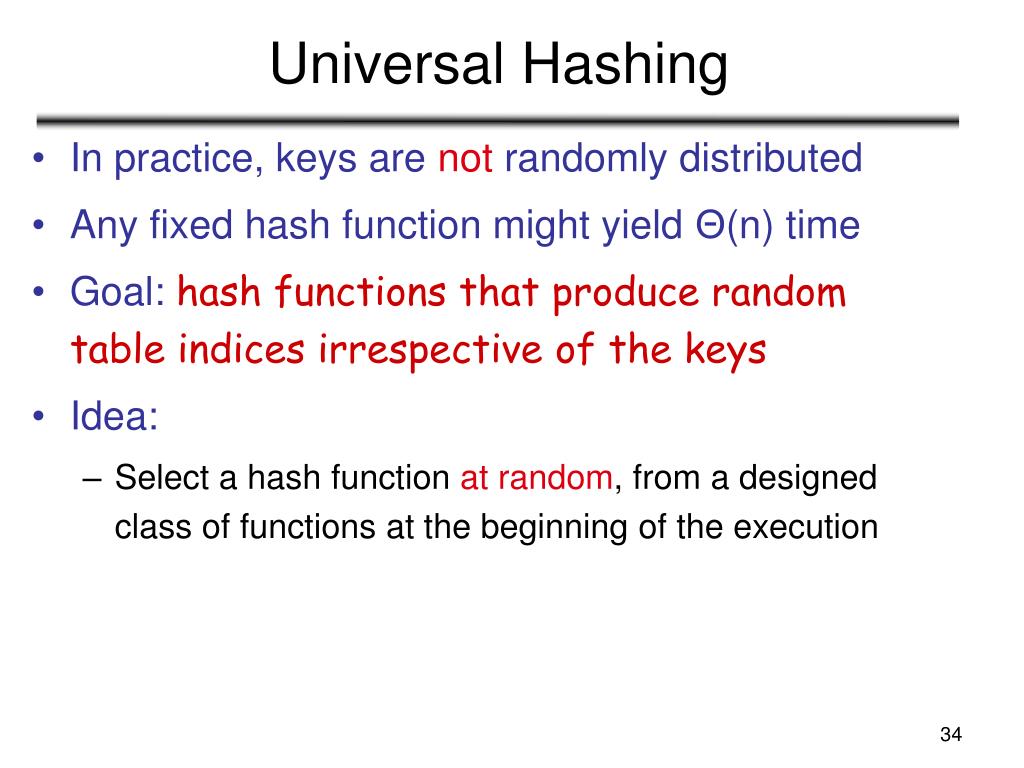 Universal Hashing

• In practice, keys are not randomly distributed
• Any fixed hash function might yield $\Theta(n)$ time
• Goal: hash functions that produce random table indices irrespective of the keys
• Idea:
  – Select a hash function at random, from a designed class of functions at the beginning of the execution

34